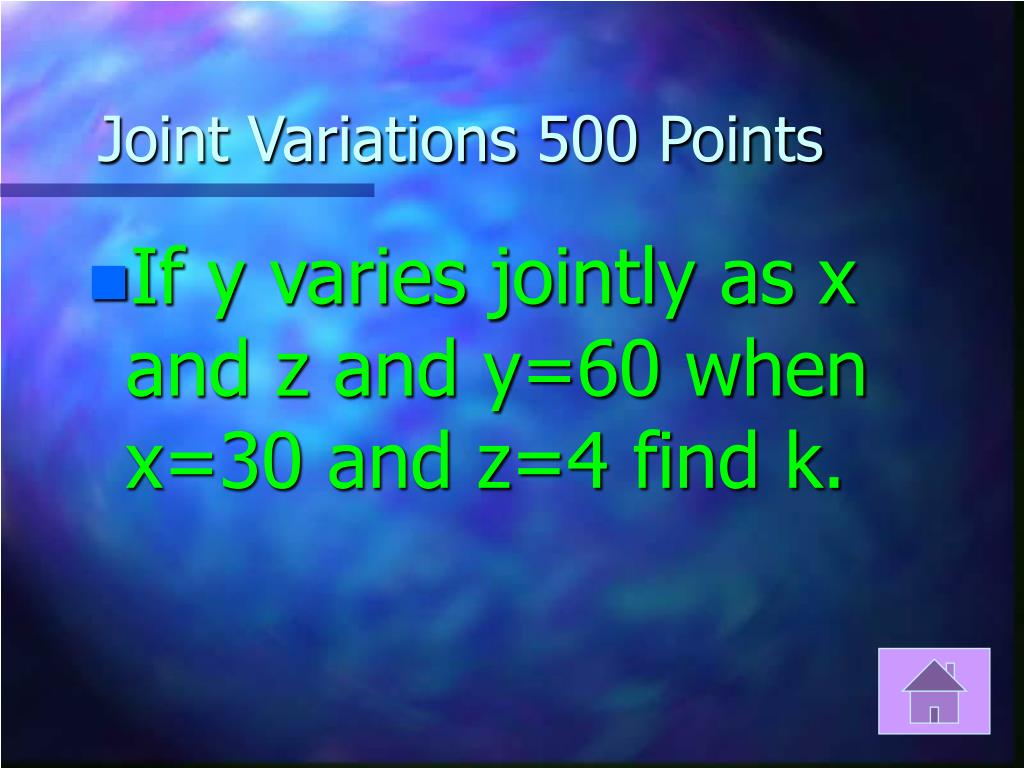 Joint Variations 500 Points

If y varies jointly as x and z and y=60 when x=30 and z=4 find k.